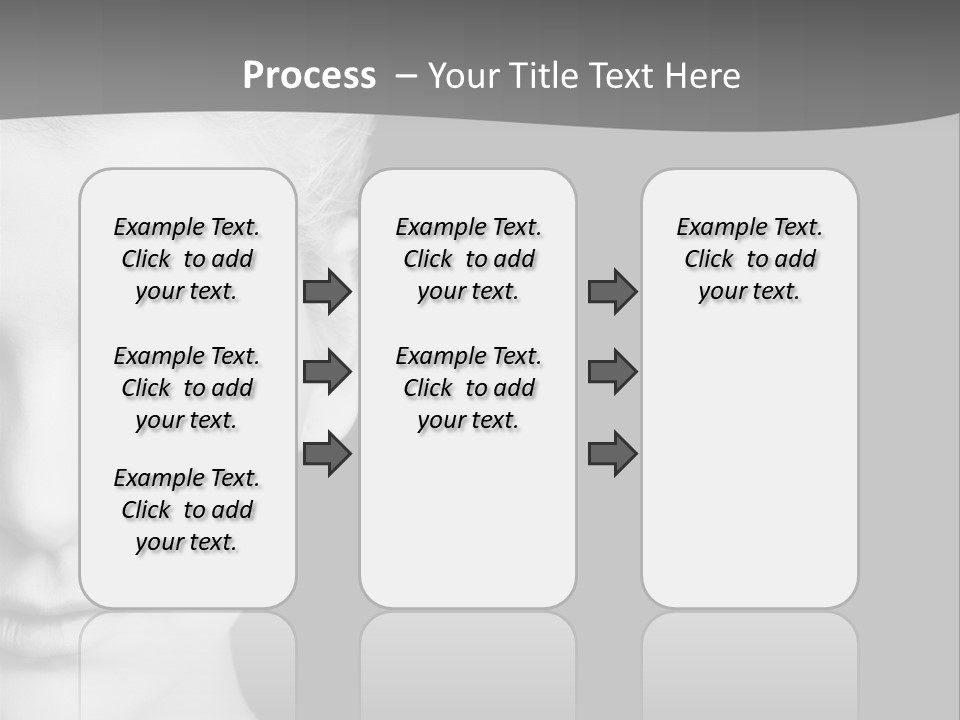 Process – Your Title Text Here

Example Text. Click to add your text.

Example Text. Click to add your text.

Example Text. Click to add your text.

Example Text. Click to add your text.

Example Text. Click to add your text.

Example Text. Click to add your text.